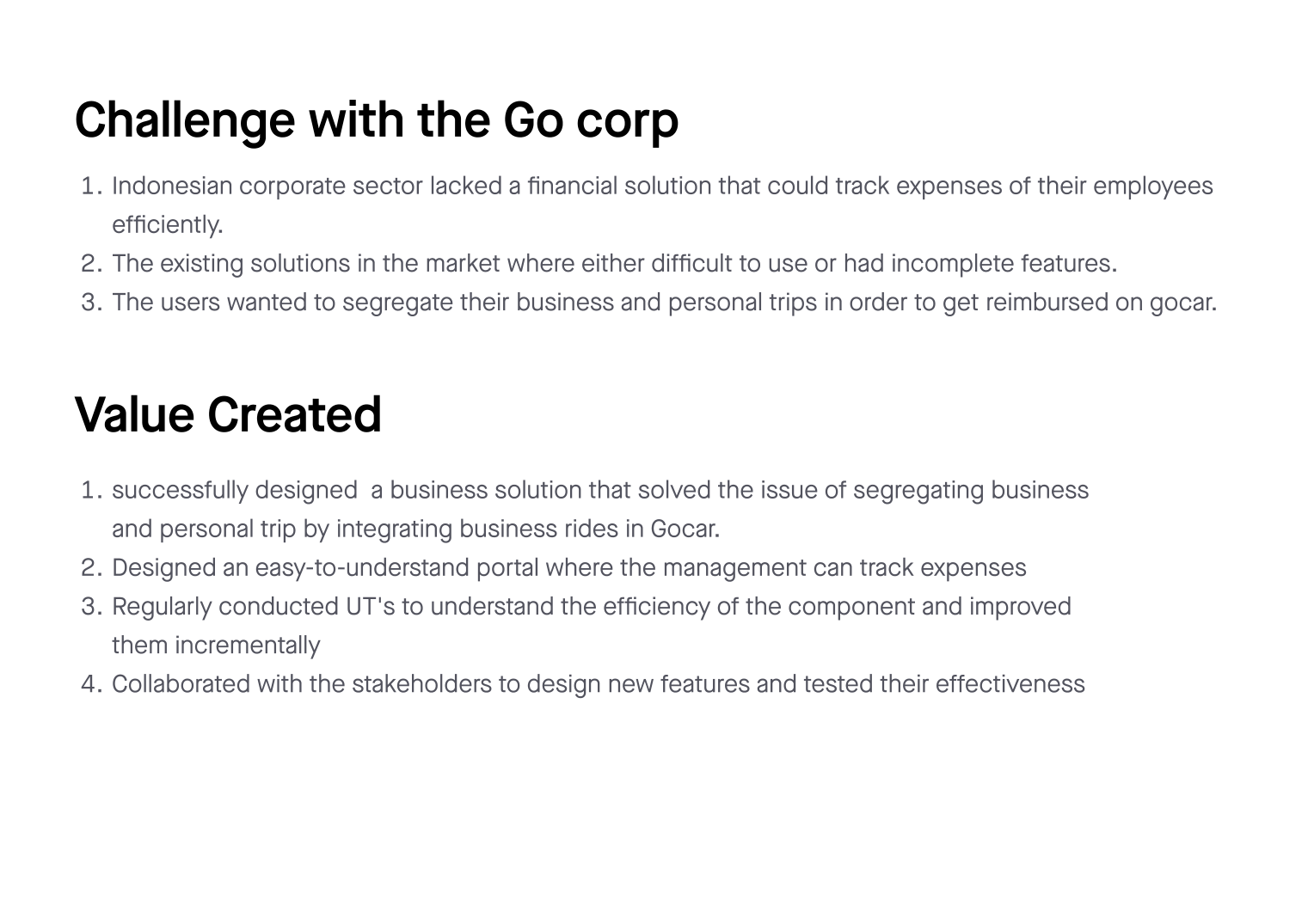 Challenge with the Go corp

1. Indonesian corporate sector lacked a financial solution that could track expenses of their employees efficiently.
2. The existing solutions in the market where either difficult to use or had incomplete features.
3. The users wanted to segregate their business and personal trips in order to get reimbursed on gocar.

Value Created

1. successfully designed a business solution that solved the issue of segregating business and personal trip by integrating business rides in Gocar.
2. Designed an easy-to-understand portal where the management can track expenses
3. Regularly conducted UT's to understand the efficiency of the component and improved them incrementally
4. Collaborated with the stakeholders to design new features and tested their effectiveness